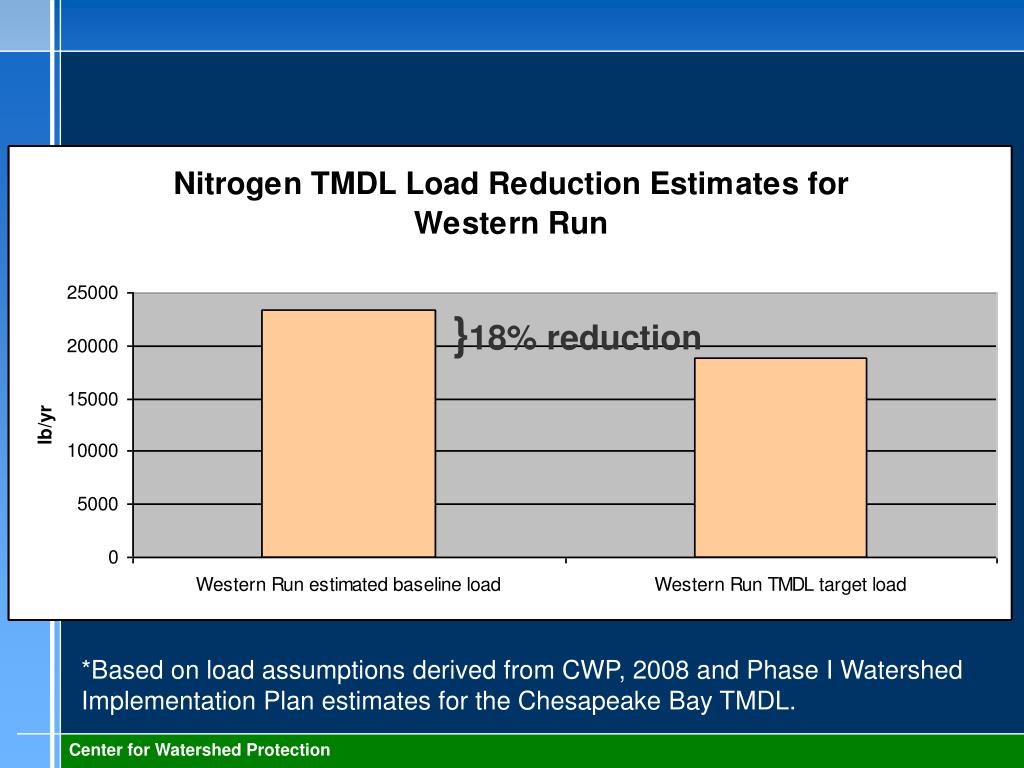 Nitrogen TMDL Load Reduction Estimates for Western Run

25000
20000
15000
10000
5000
0

lb/yr

}18% reduction

Western Run estimated baseline load
Western Run TMDL target load

*Based on load assumptions derived from CWP, 2008 and Phase I Watershed Implementation Plan estimates for the Chesapeake Bay TMDL.

Center for Watershed Protection